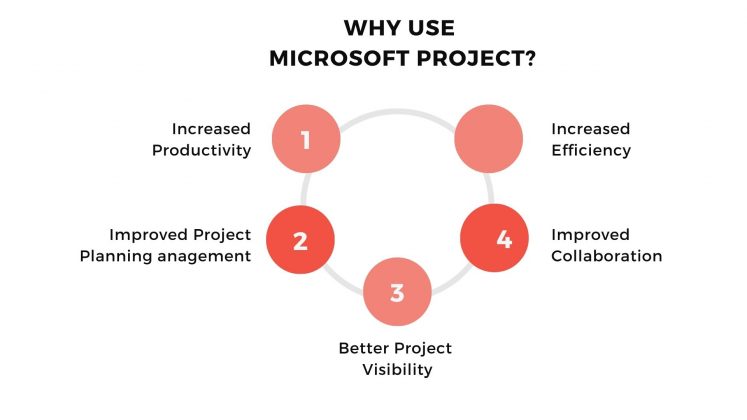 WHY USE
MICROSOFT PROJECT?

Increased Productivity

1

Increased Efficiency

Improved Project Planning anagement

2

4

Improved Collaboration

3

Better Project Visibility